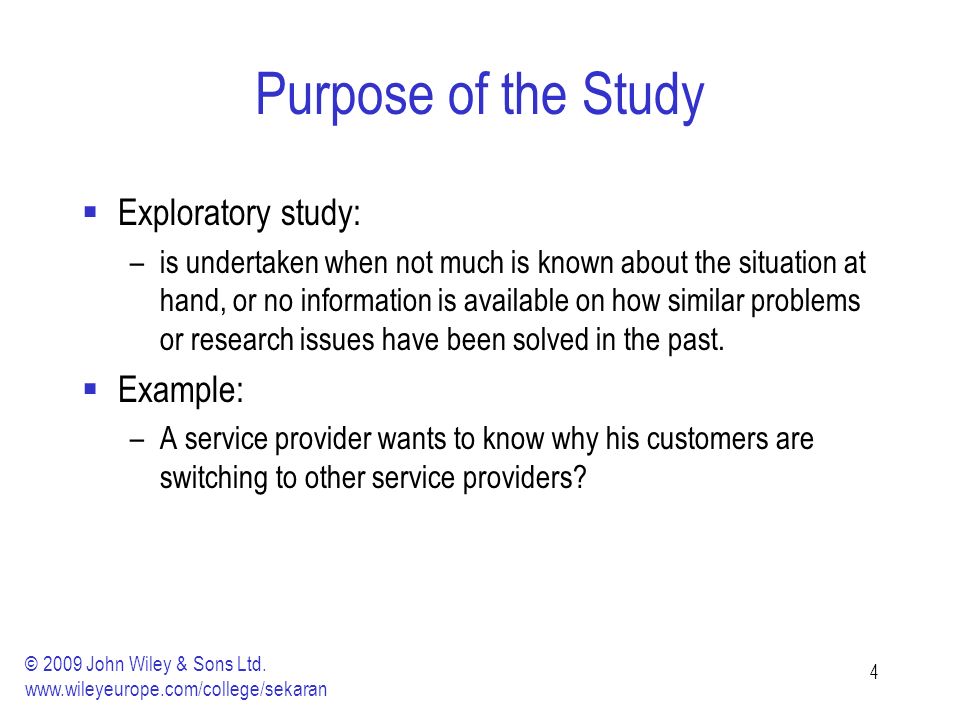 Purpose of the Study

▪ Exploratory study:

– is undertaken when not much is known about the situation at hand, or no information is available on how similar problems or research issues have been solved in the past.

▪ Example:

– A service provider wants to know why his customers are switching to other service providers?

© 2009 John Wiley & Sons Ltd.
www.wileyeurope.com/college/sekaran

4